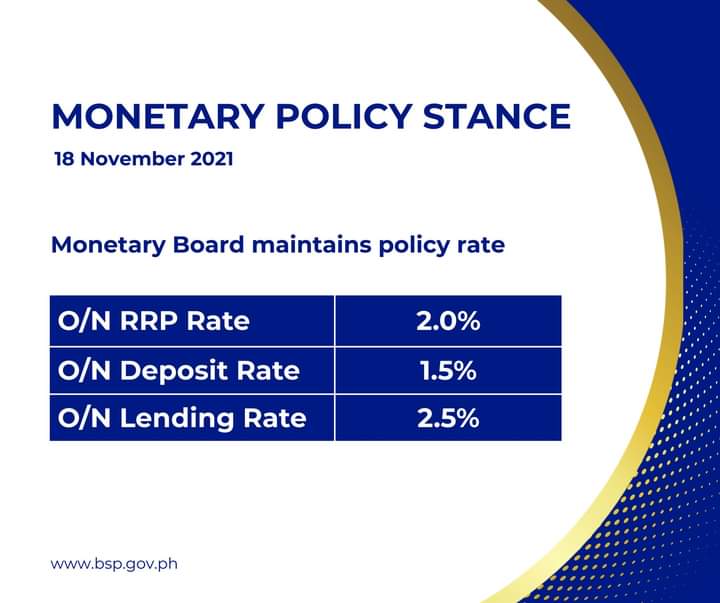 MONETARY POLICY STANCE
18 November 2021

Monetary Board maintains policy rate

| O/N RRP Rate | 2.0% |
|---|---|
| O/N Deposit Rate | 1.5% |
| O/N Lending Rate | 2.5% |

www.bsp.gov.ph